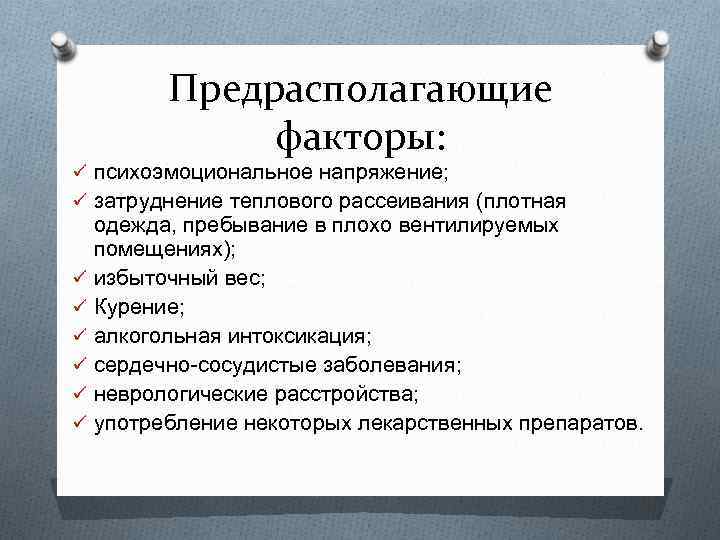 Предрасполагающие факторы:

✓ психоэмоциональное напряжение;
✓ затруднение теплового рассеивания (плотная одежда, пребывание в плохо вентилируемых помещениях);
✓ избыточный вес;
✓ Курение;
✓ алкогольная интоксикация;
✓ сердечно-сосудистые заболевания;
✓ неврологические расстройства;
✓ употребление некоторых лекарственных препаратов.